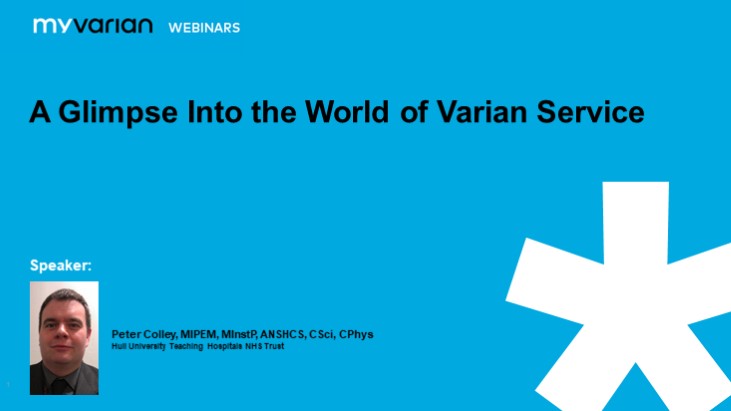 myvarian WEBINARS

A Glimpse Into the World of Varian Service

Speaker:

Peter Colley, MIPEM, MInstP, ANSHCS, CSci, CPhys
Hull University Teaching Hospitals NHS Trust

1